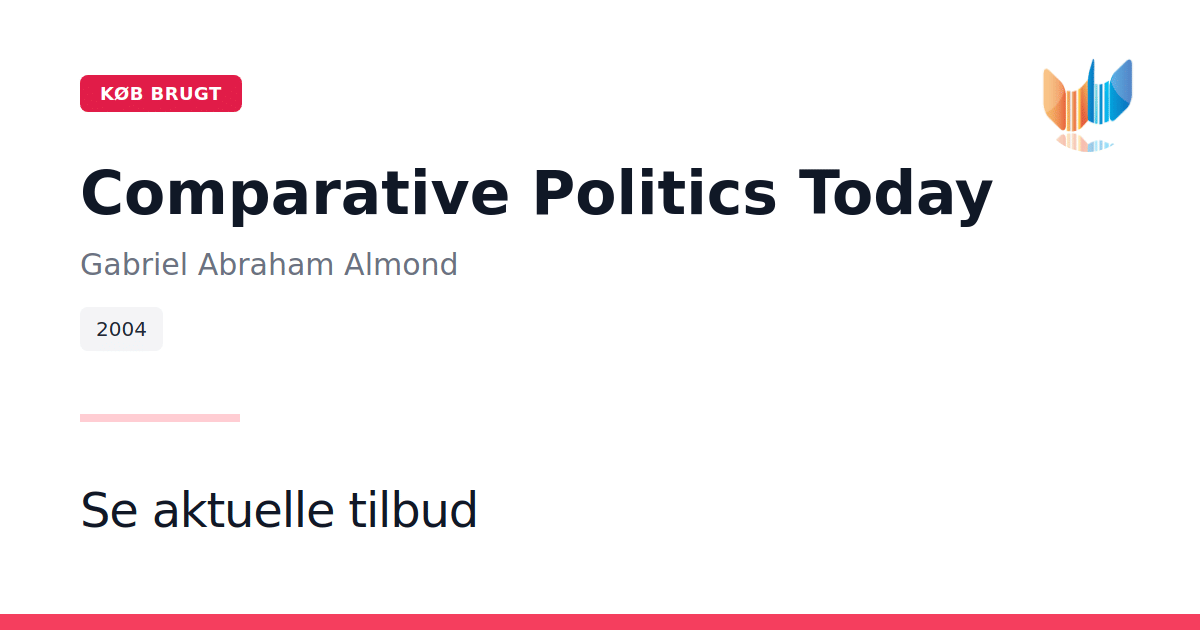 KØB BRUGT

Comparative Politics Today

Gabriel Abraham Almond

2004

Se aktuelle tilbud